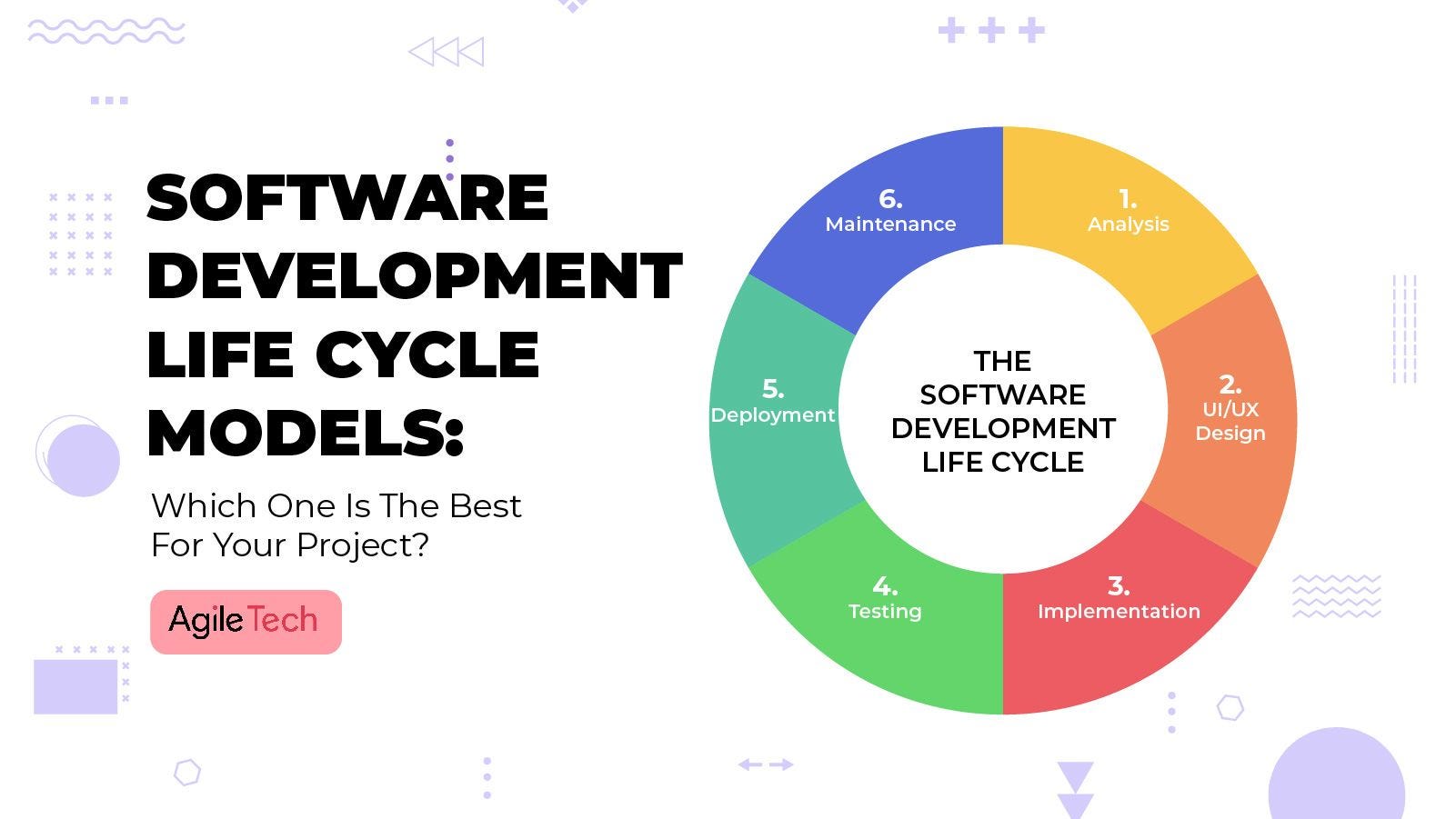 SOFTWARE DEVELOPMENT LIFE CYCLE MODELS:

Which One Is The Best For Your Project?

AgileTech

THE SOFTWARE DEVELOPMENT LIFE CYCLE

1. Analysis

2. UI/UX Design

3. Implementation

4. Testing

5. Deployment

6. Maintenance